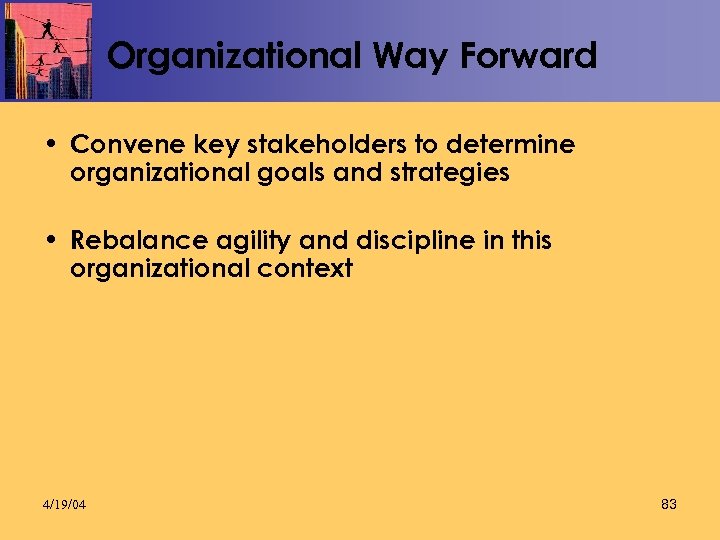 Organizational Way Forward

• Convene key stakeholders to determine organizational goals and strategies

• Rebalance agility and discipline in this organizational context

4/19/04

83